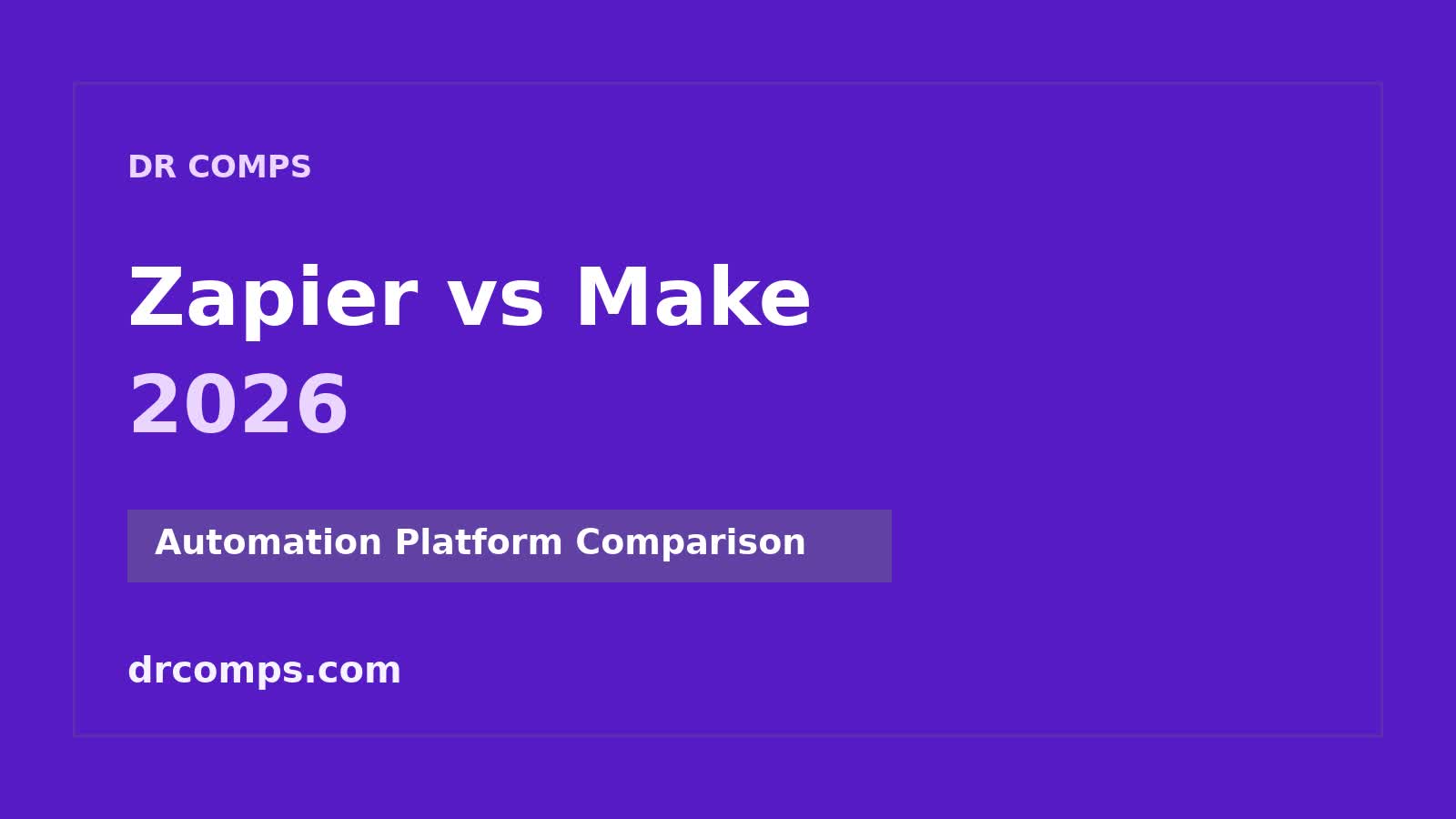 DR COMPS

Zapier vs Make
2026

Automation Platform Comparison

drcomps.com